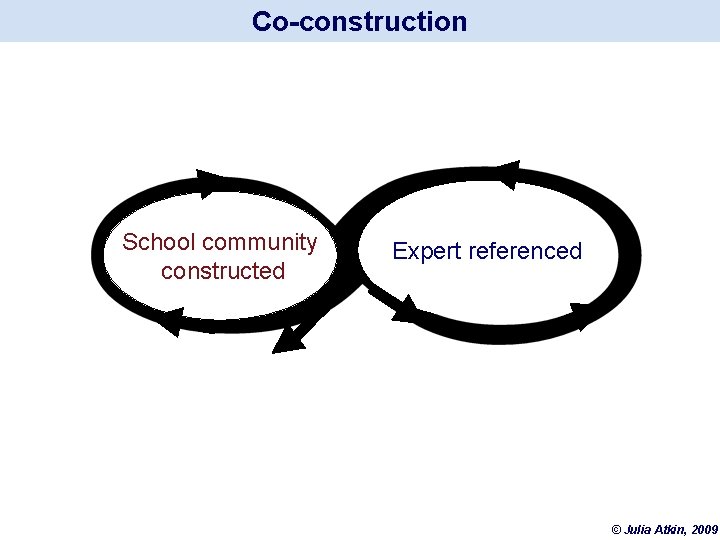 Co-construction

School community constructed

Expert referenced

© Julia Atkin, 2009